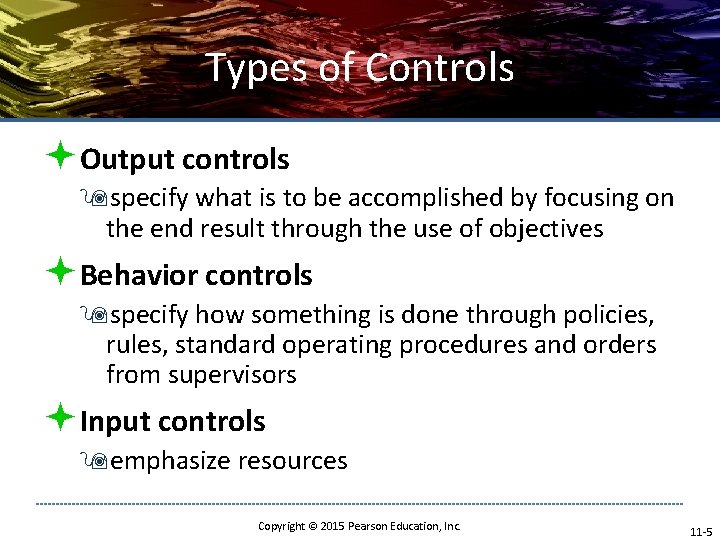 Types of Controls

Output controls

specify what is to be accomplished by focusing on the end result through the use of objectives

Behavior controls

specify how something is done through policies, rules, standard operating procedures and orders from supervisors

Input controls

emphasize resources

Copyright © 2015 Pearson Education, Inc.

11-5